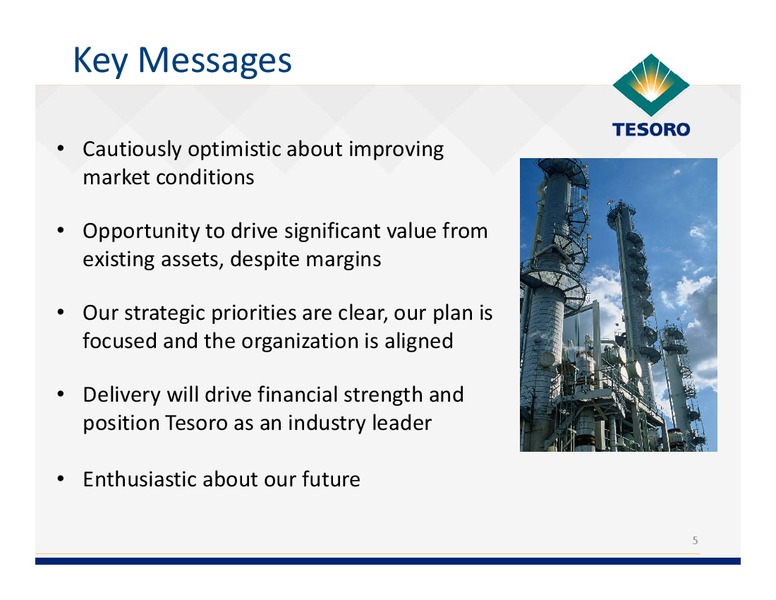 Key Messages

TESORO

• Cautiously optimistic about improving market conditions

• Opportunity to drive significant value from existing assets, despite margins

• Our strategic priorities are clear, our plan is focused and the organization is aligned

• Delivery will drive financial strength and position Tesoro as an industry leader

• Enthusiastic about our future

5